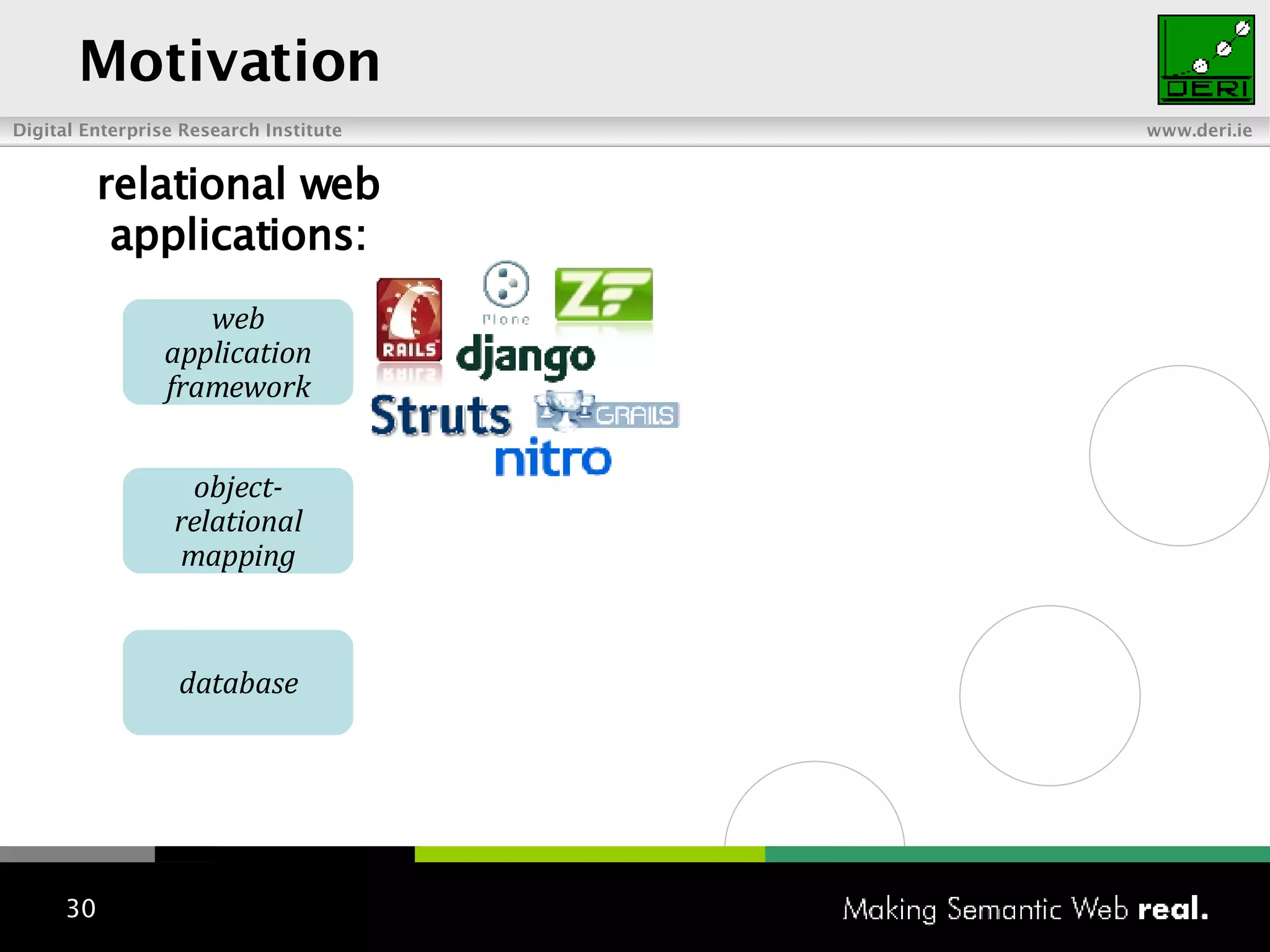 Motivation

DERI

Digital Enterprise Research Institute

www.deri.ie

relational web applications:

web application framework

RAILS

Plone

ZF

django

Struts

GRAILS

nitro

object-relational mapping

database

30

Making Semantic Web real.